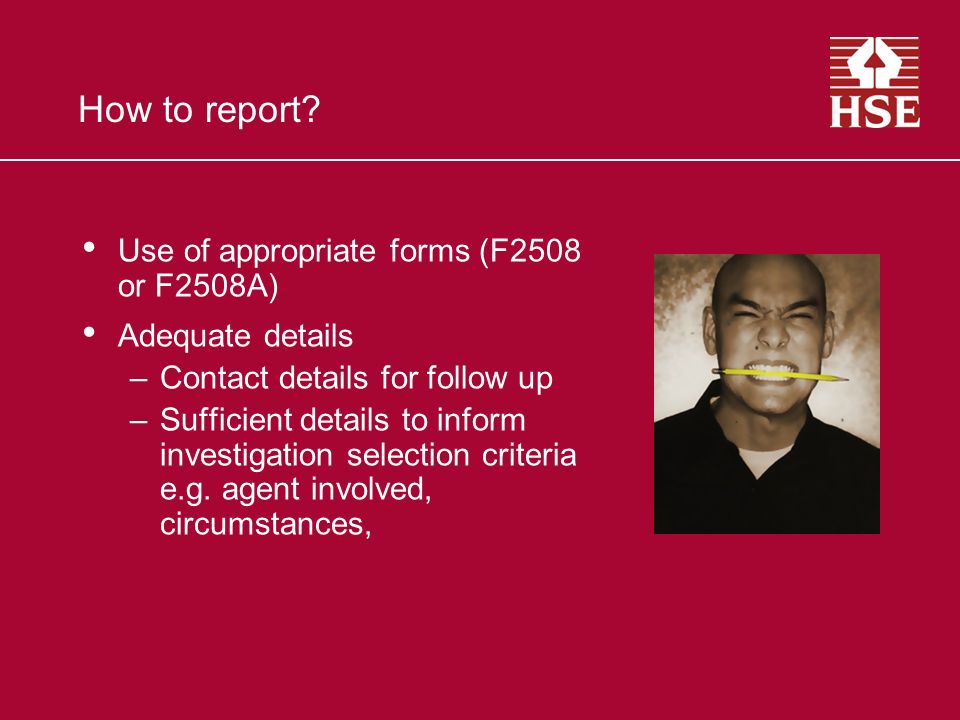 How to report?

HSE

• Use of appropriate forms (F2508 or F2508A)

• Adequate details
– Contact details for follow up
– Sufficient details to inform investigation selection criteria e.g. agent involved, circumstances,